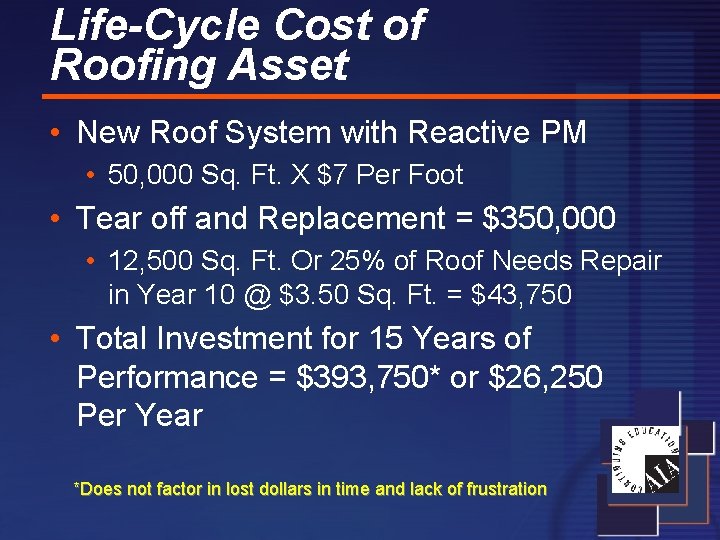 Life-Cycle Cost of Roofing Asset

• New Roof System with Reactive PM
  • 50,000 Sq. Ft. X $7 Per Foot
• Tear off and Replacement = $350,000
  • 12,500 Sq. Ft. Or 25% of Roof Needs Repair in Year 10 @ $3.50 Sq. Ft. = $43,750
• Total Investment for 15 Years of Performance = $393,750* or $26,250 Per Year

*Does not factor in lost dollars in time and lack of frustration

CONTINUING EDUCATION
AIA